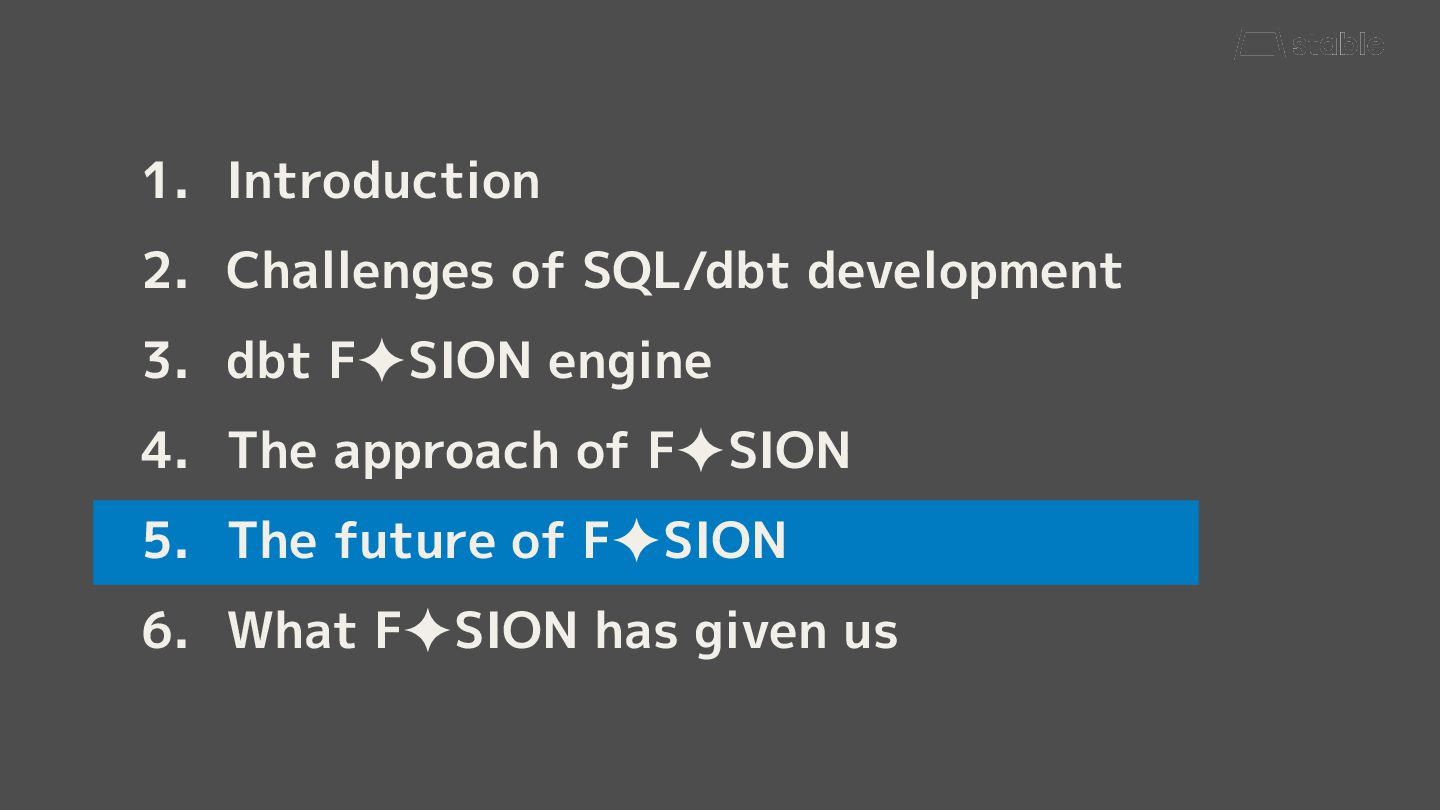 stable

1. Introduction
2. Challenges of SQL/dbt development
3. dbt F✦SION engine
4. The approach of F✦SION
5. The future of F✦SION
6. What F✦SION has given us